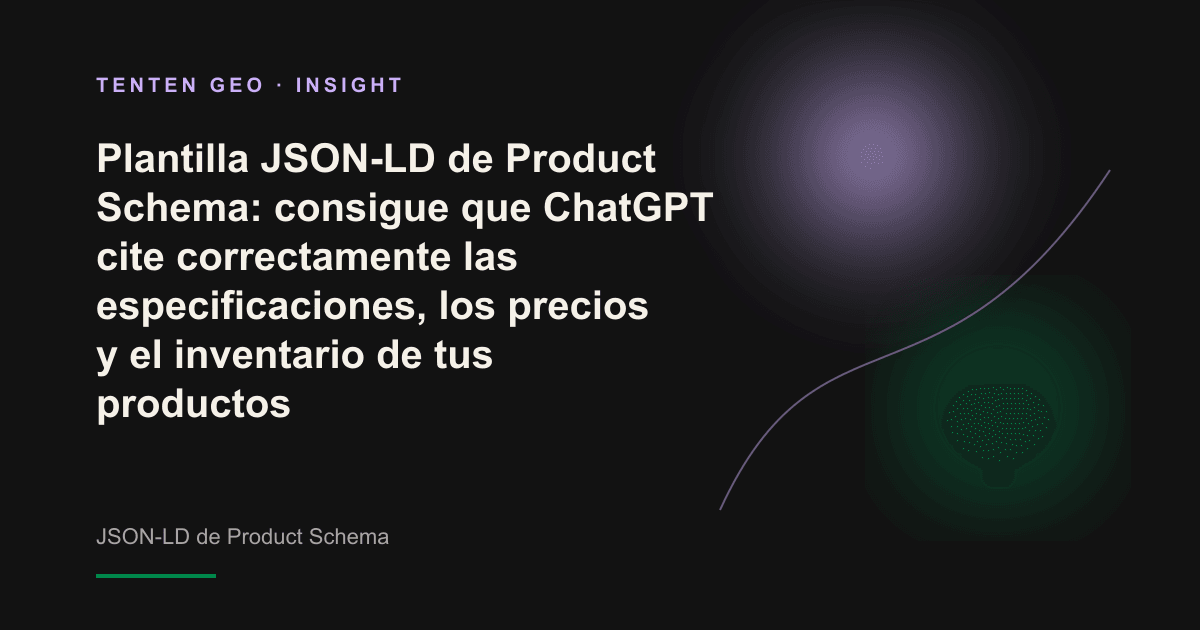 TENTEN GEO · INSIGHT

Plantilla JSON-LD de Product Schema: consigue que ChatGPT cite correctamente las especificaciones, los precios y el inventario de tus productos

JSON-LD de Product Schema